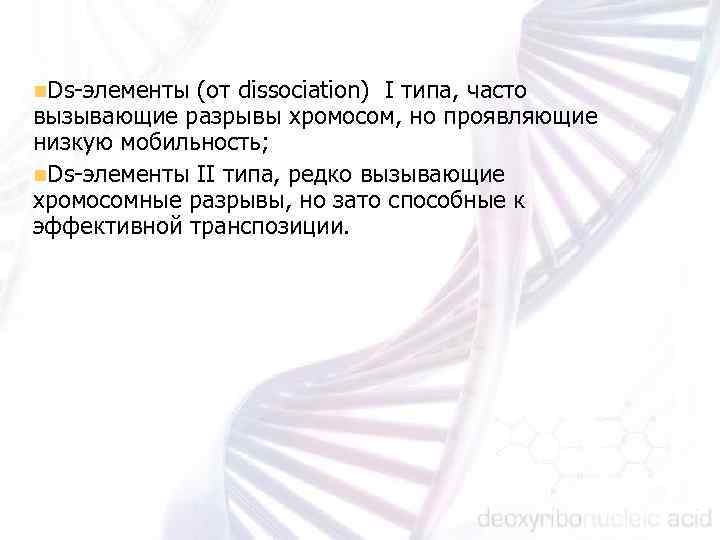 Ds-элементы (от dissociation) I типа, часто вызывающие разрывы хромосом, но проявляющие низкую мобильность;

Ds-элементы II типа, редко вызывающие хромосомные разрывы, но зато способные к эффективной транспозиции.

deoxyribonucleic acid